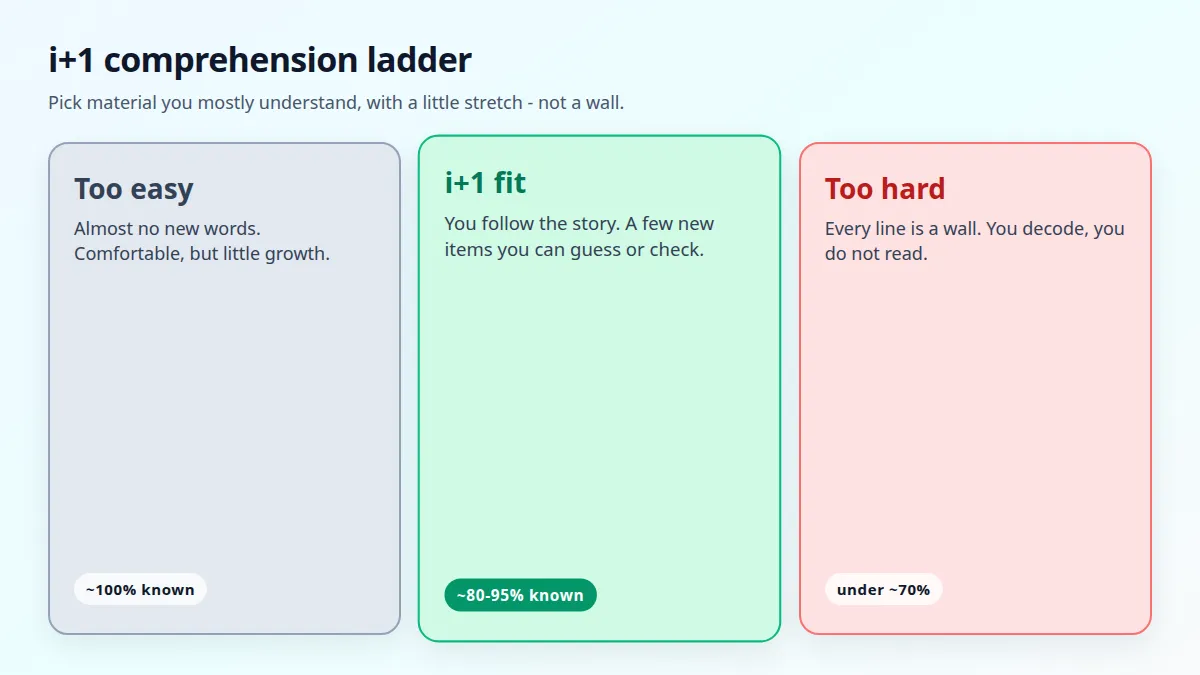 i+1 comprehension ladder

Pick material you mostly understand, with a little stretch - not a wall.

Too easy

Almost no new words. Comfortable, but little growth.

~100% known

i+1 fit

You follow the story. A few new items you can guess or check.

~80-95% known

Too hard

Every line is a wall. You decode, you do not read.

under ~70%